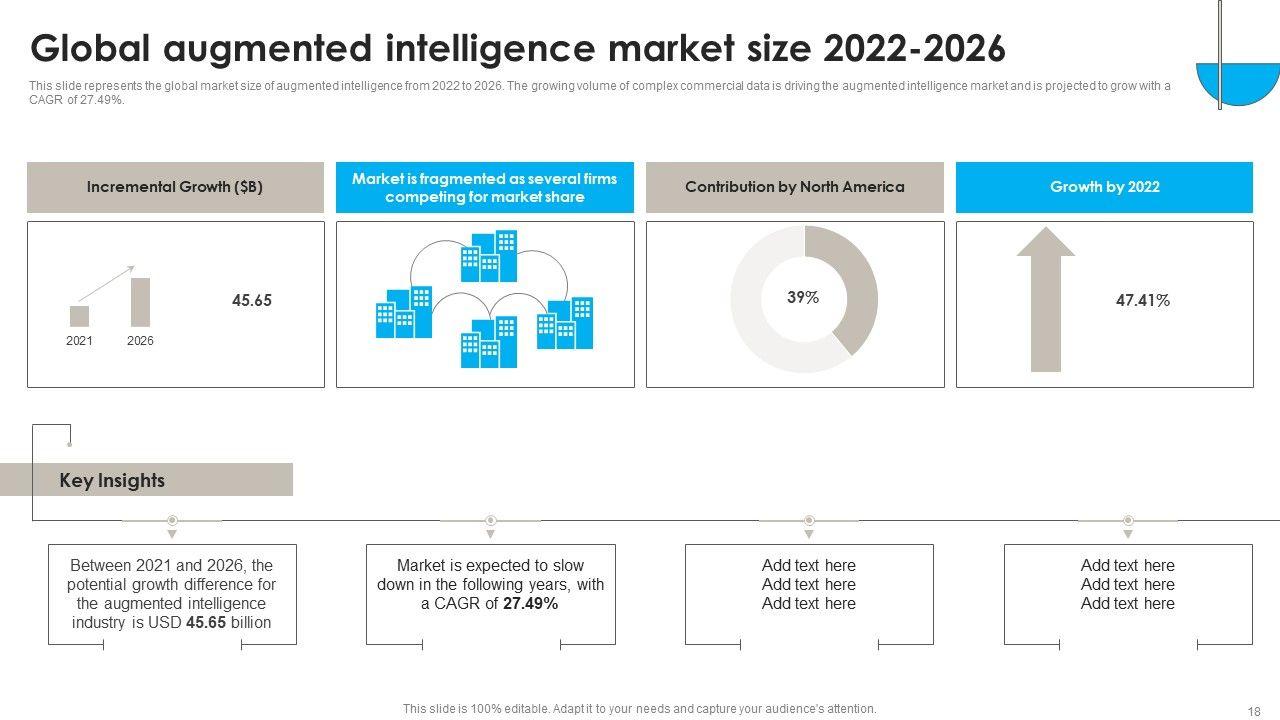 Global augmented intelligence market size 2022-2026

This slide represents the global market size of augmented intelligence from 2022 to 2026. The growing volume of complex commercial data is driving the augmented intelligence market and is projected to grow with a CAGR of 27.49%.

Incremental Growth ($B)

2021

2026

45.65

Market is fragmented as several firms competing for market share

Contribution by North America

39%

Growth by 2022

47.41%

Key Insights

Between 2021 and 2026, the potential growth difference for the augmented intelligence industry is USD 45.65 billion

Market is expected to slow down in the following years, with a CAGR of 27.49%

Add text here
Add text here
Add text here

Add text here
Add text here
Add text here

This slide is 100% editable. Adapt it to your needs and capture your audience's attention.

18